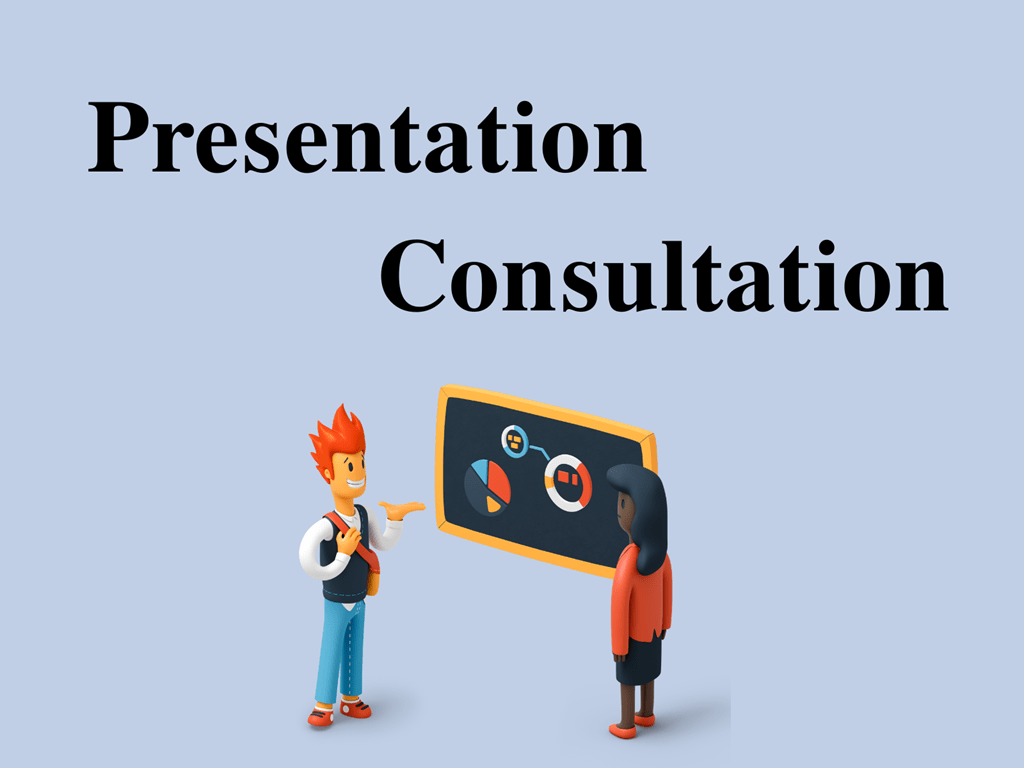 Presentation
Consultation